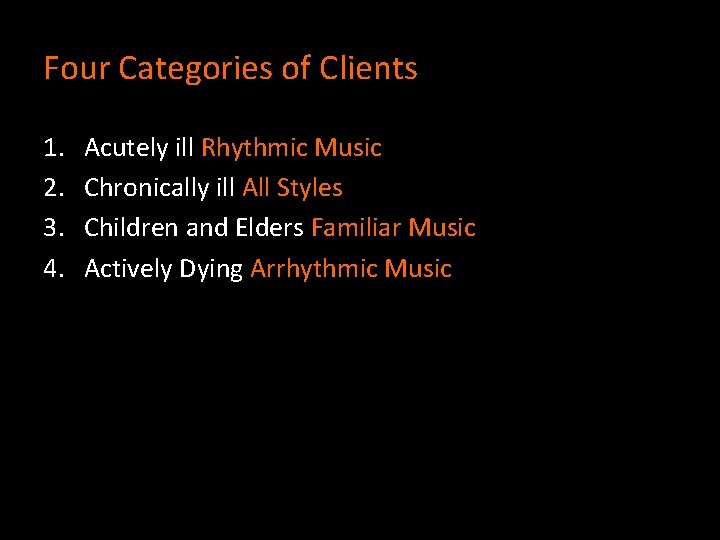 Four Categories of Clients

1. Acutely ill Rhythmic Music
2. Chronically ill All Styles
3. Children and Elders Familiar Music
4. Actively Dying Arrhythmic Music